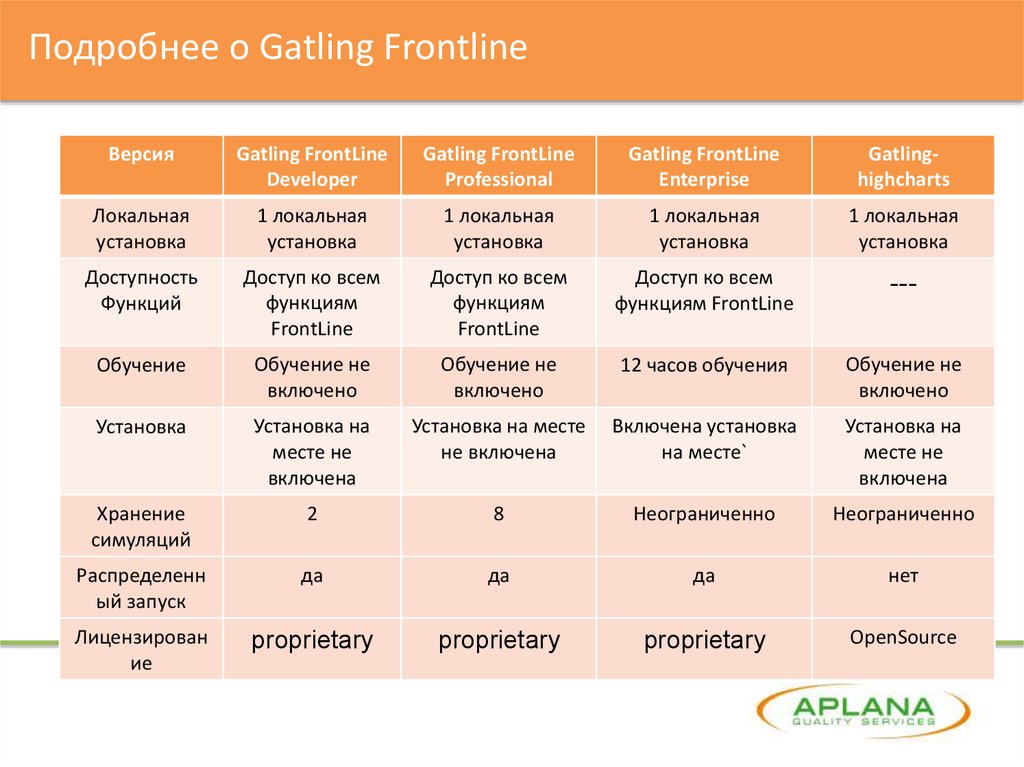 Подробнее о Gatling Frontline

| Версия | Gatling FrontLine Developer | Gatling FrontLine Professional | Gatling FrontLine Enterprise | Gatling-highcharts |
|---|---|---|---|---|
| Локальная установка | 1 локальная установка | 1 локальная установка | 1 локальная установка | 1 локальная установка |
| Доступность Функций | Доступ ко всем функциям FrontLine | Доступ ко всем функциям FrontLine | Доступ ко всем функциям FrontLine | --- |
| Обучение | Обучение не включено | Обучение не включено | 12 часов обучения | Обучение не включено |
| Установка | Установка на месте не включена | Установка на месте не включена | Включена установка на месте` | Установка на месте не включена |
| Хранение симуляций | 2 | 8 | Неограниченно | Неограниченно |
| Распределенный запуск | да | да | да | нет |
| Лицензирование | proprietary | proprietary | proprietary | OpenSource |

APLANA
QUALITY SERVICES